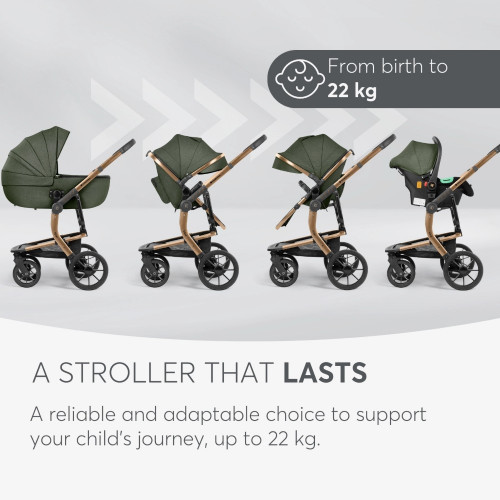 From birth to
22 kg

A STROLLER THAT LASTS

A reliable and adaptable choice to support your child's journey, up to 22 kg.